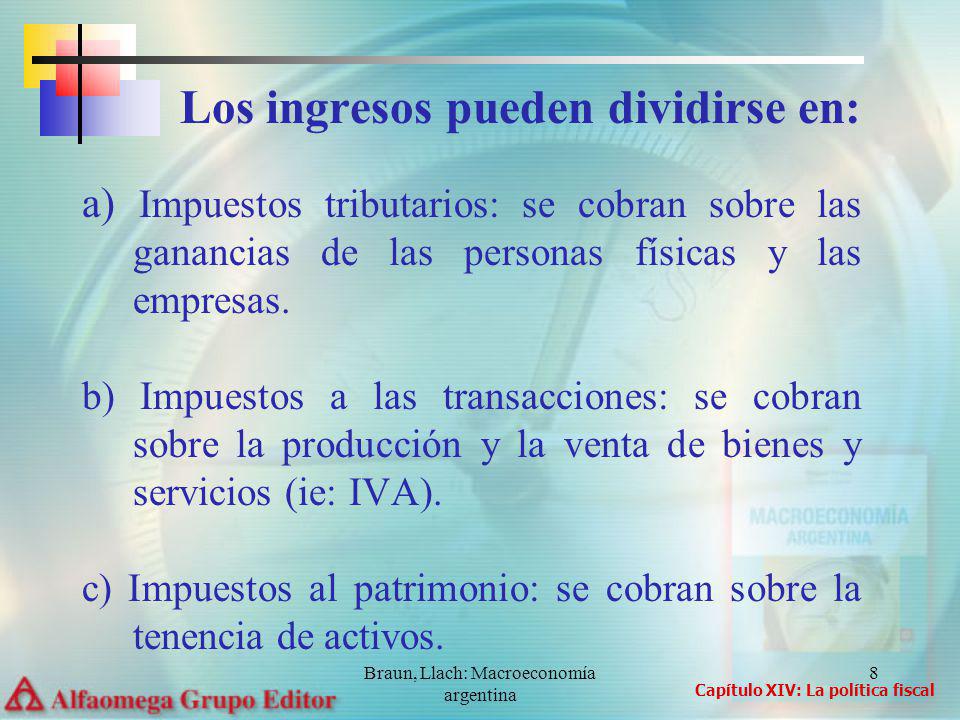 Los ingresos pueden dividirse en:

a) Impuestos tributarios: se cobran sobre las ganancias de las personas físicas y las empresas.

b) Impuestos a las transacciones: se cobran sobre la producción y la venta de bienes y servicios (ie: IVA).

c) Impuestos al patrimonio: se cobran sobre la tenencia de activos.

MACROECONOMÍA ARGENTINA

Alfaomega Grupo Editor

Braun, Llach: Macroeconomía argentina

8

Capítulo XIV: La política fiscal